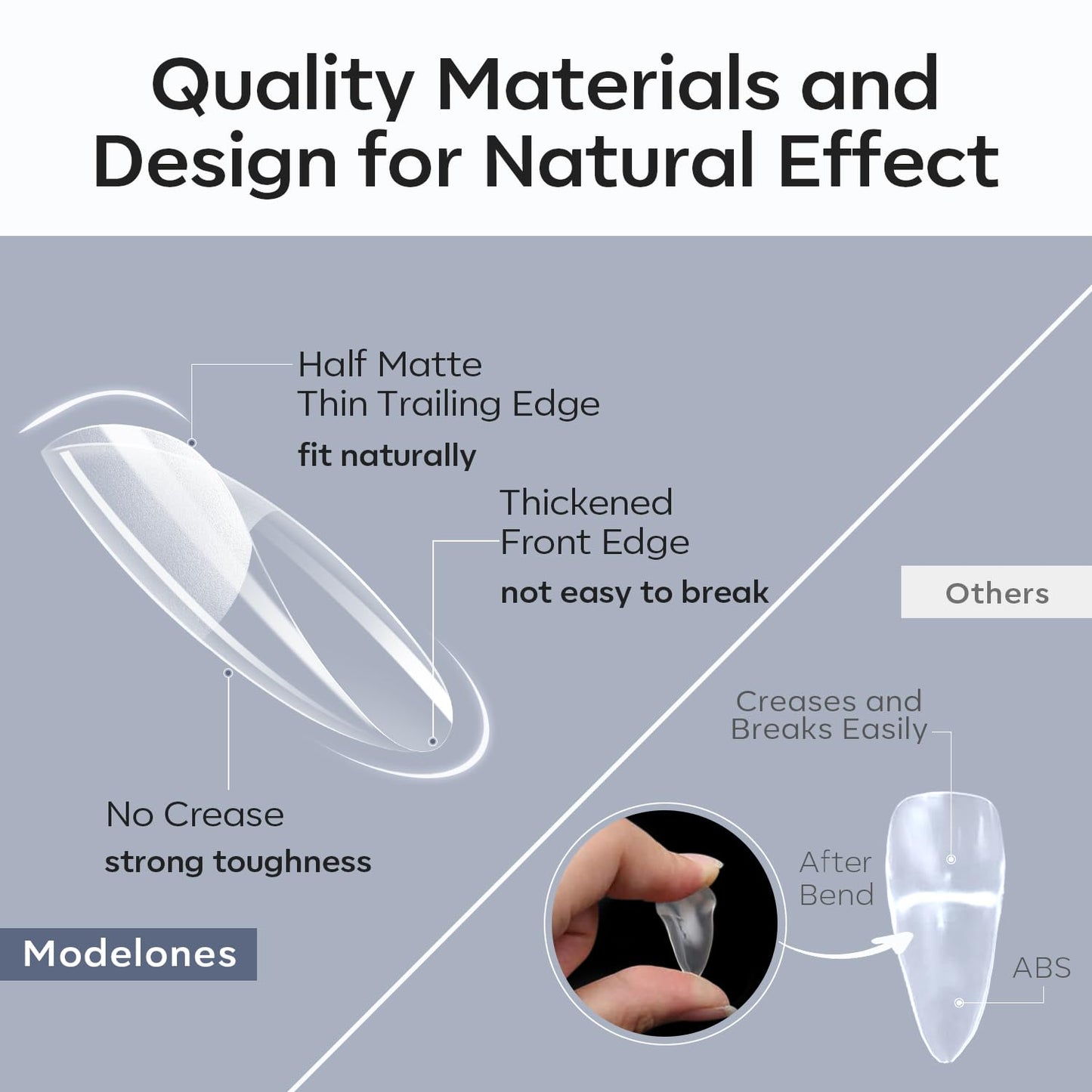 Quality Materials and Design for Natural Effect

Half Matte
Thin Trailing Edge
fit naturally

Thickened
Front Edge
not easy to break

No Crease
strong toughness

Modelones

Others

Creases and
Breaks Easily

After
Bend

ABS